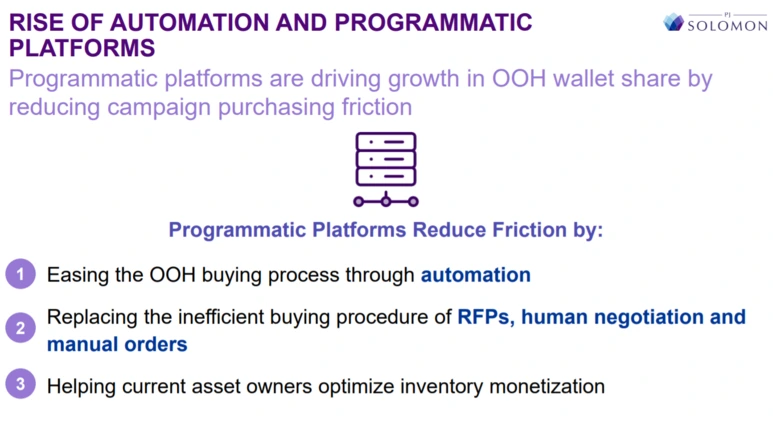 RISE OF AUTOMATION AND PROGRAMMATIC PLATFORMS

PJ SOLOMON

Programmatic platforms are driving growth in OOH wallet share by reducing campaign purchasing friction

Programmatic Platforms Reduce Friction by:

1 Easing the OOH buying process through automation

2 Replacing the inefficient buying procedure of RFPs, human negotiation and manual orders

3 Helping current asset owners optimize inventory monetization